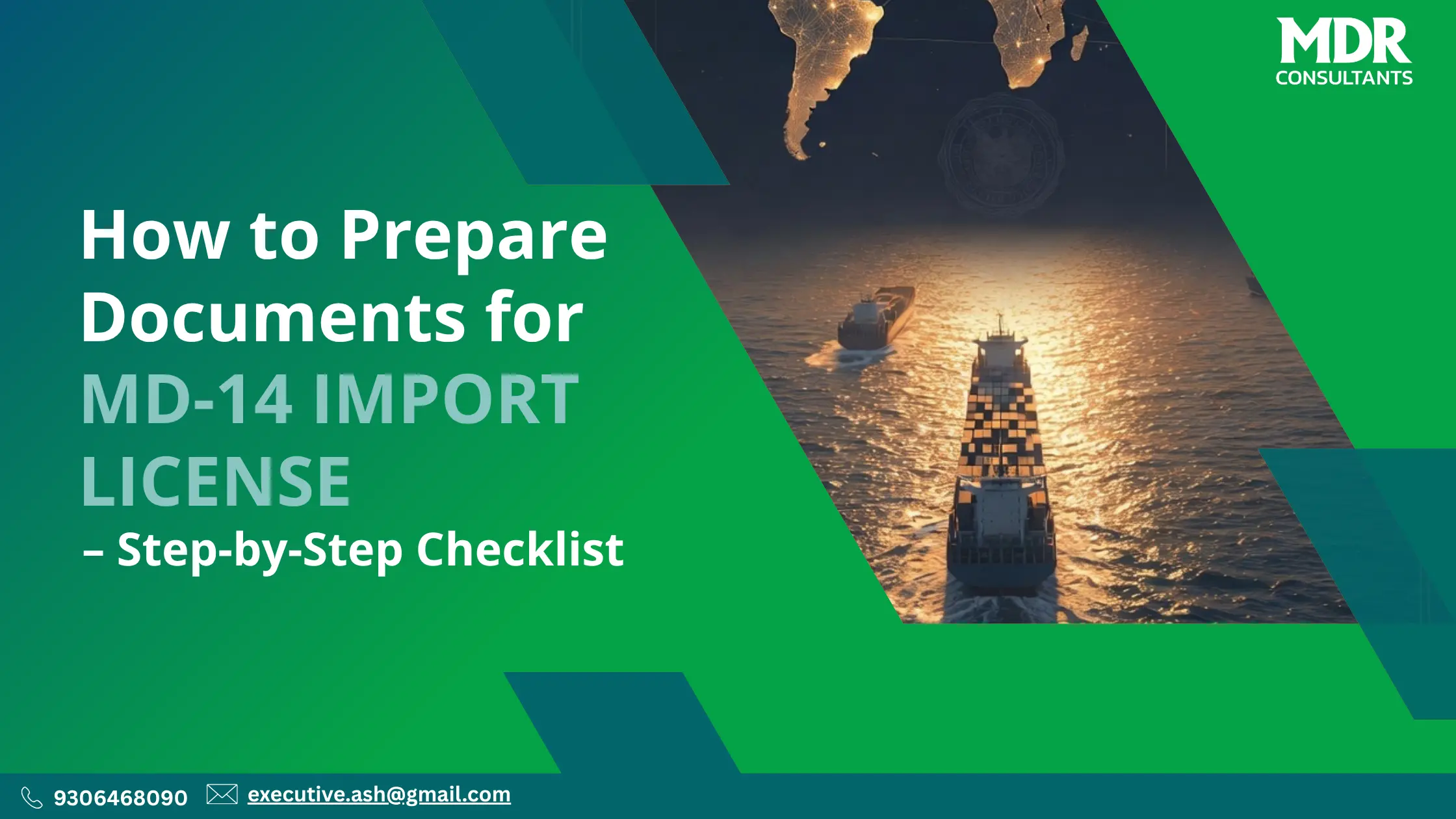 MDR
CONSULTANTS

How to Prepare Documents for MD-14 IMPORT LICENSE
– Step-by-Step Checklist

9306468090 executive.ash@gmail.com